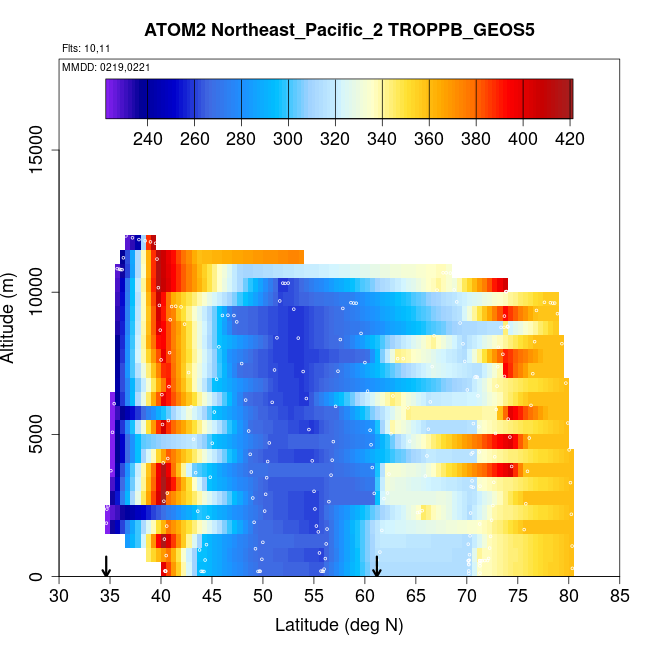 ATOM2 Northeast_Pacific_2 TROPPB_GEOS5

Flts: 10,11

MMDD: 0219,0221

240 260 280 300 320 340 360 380 400 420

Altitude (m)

0
5000
10000
15000

30 35 40 45 50 55 60 65 70 75 80 85

Latitude (deg N)